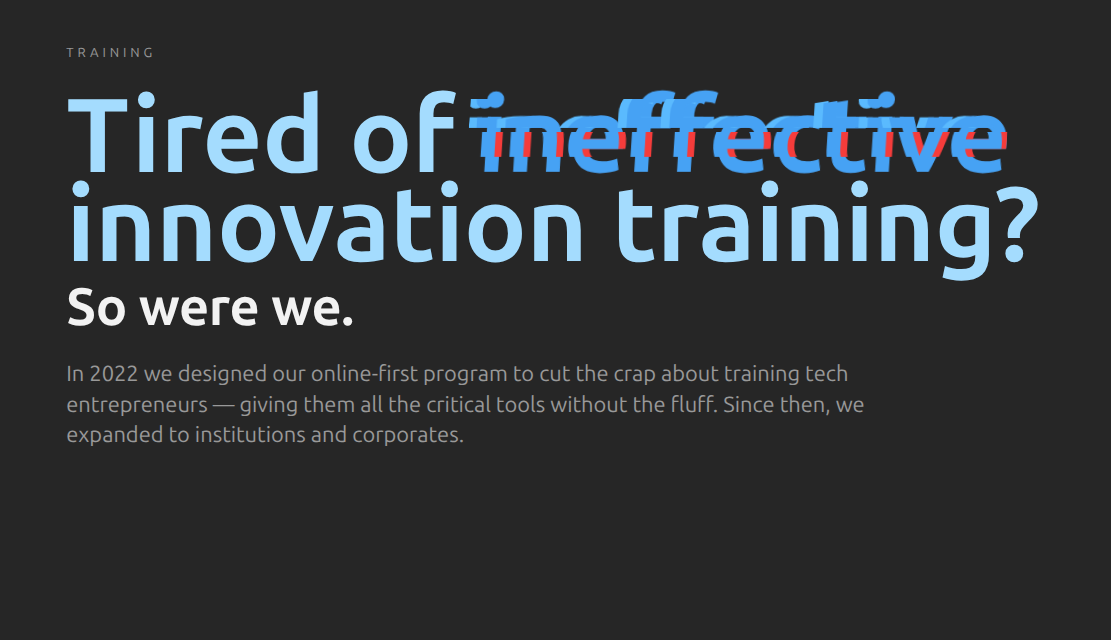 TRAINING

Tired of ineffective innovation training?

So were we.

In 2022 we designed our online-first program to cut the crap about training tech entrepreneurs — giving them all the critical tools without the fluff. Since then, we expanded to institutions and corporates.